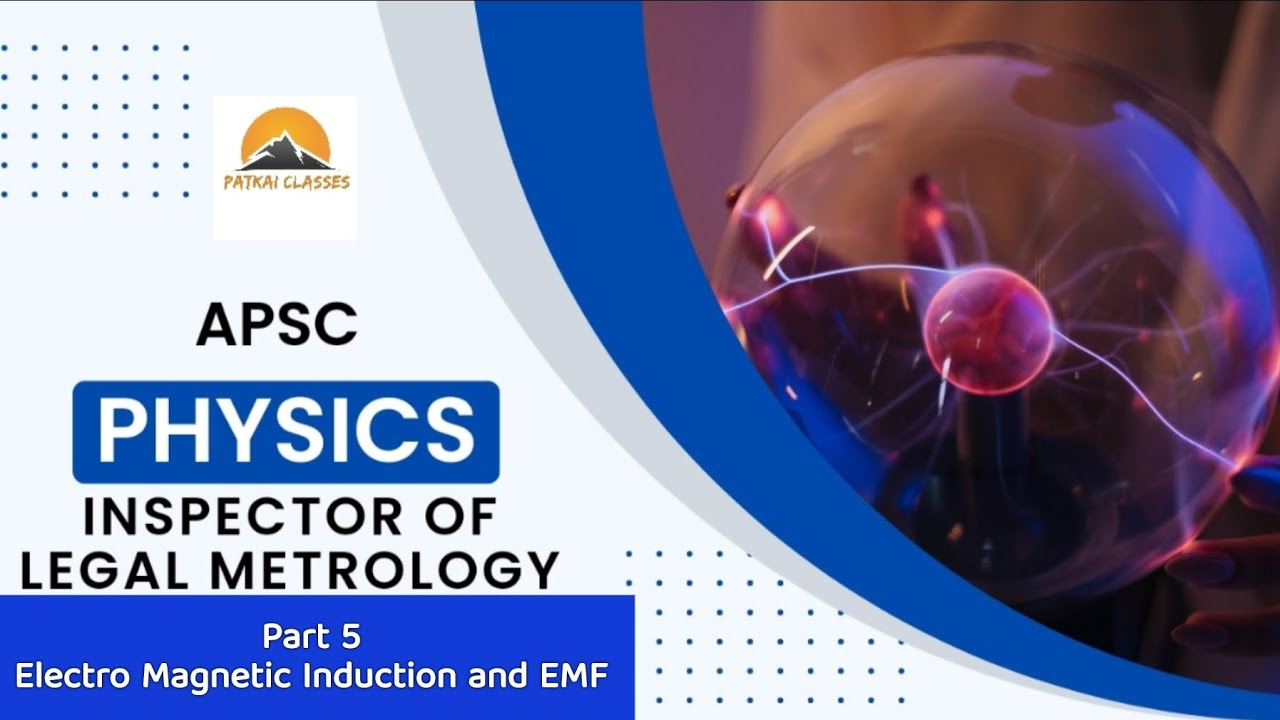 PATKAI CLASSES

APSC

PHYSICS

INSPECTOR OF LEGAL METROLOGY

Part 5
Electro Magnetic Induction and EMF